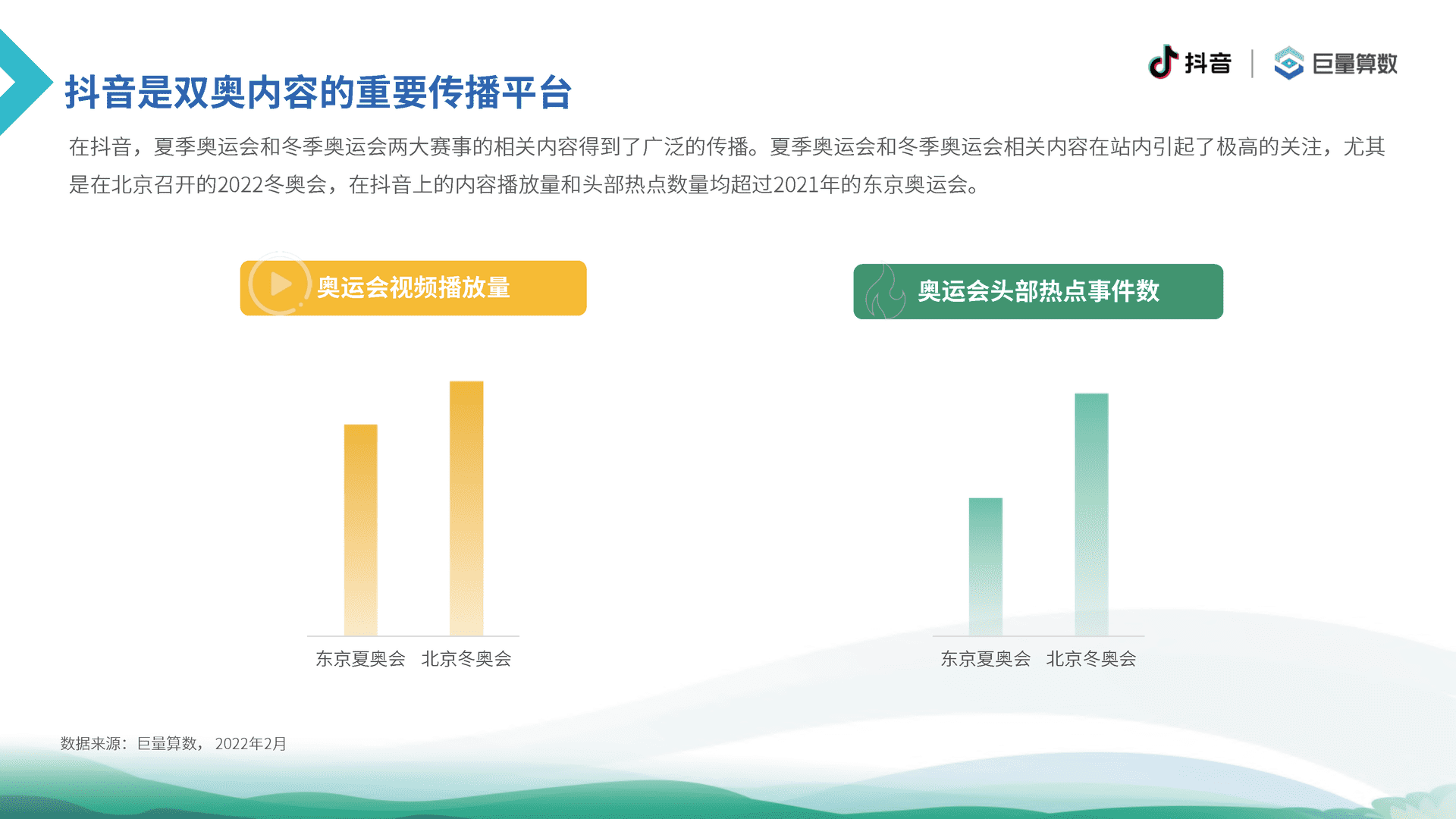 抖音 | 巨量算数

抖音是双奥内容的重要传播平台

在抖音，夏季奥运会和冬季奥运会两大赛事的相关内容得到了广泛的传播。夏季奥运会和冬季奥运会相关内容在站内引起了极高的关注，尤其是在北京召开的2022冬奥会，在抖音上的内容播放量和头部热点数量均超过2021年的东京奥运会。

奥运会视频播放量

东京夏奥会 北京冬奥会

奥运会头部热点事件数

东京夏奥会 北京冬奥会

数据来源：巨量算数，2022年2月